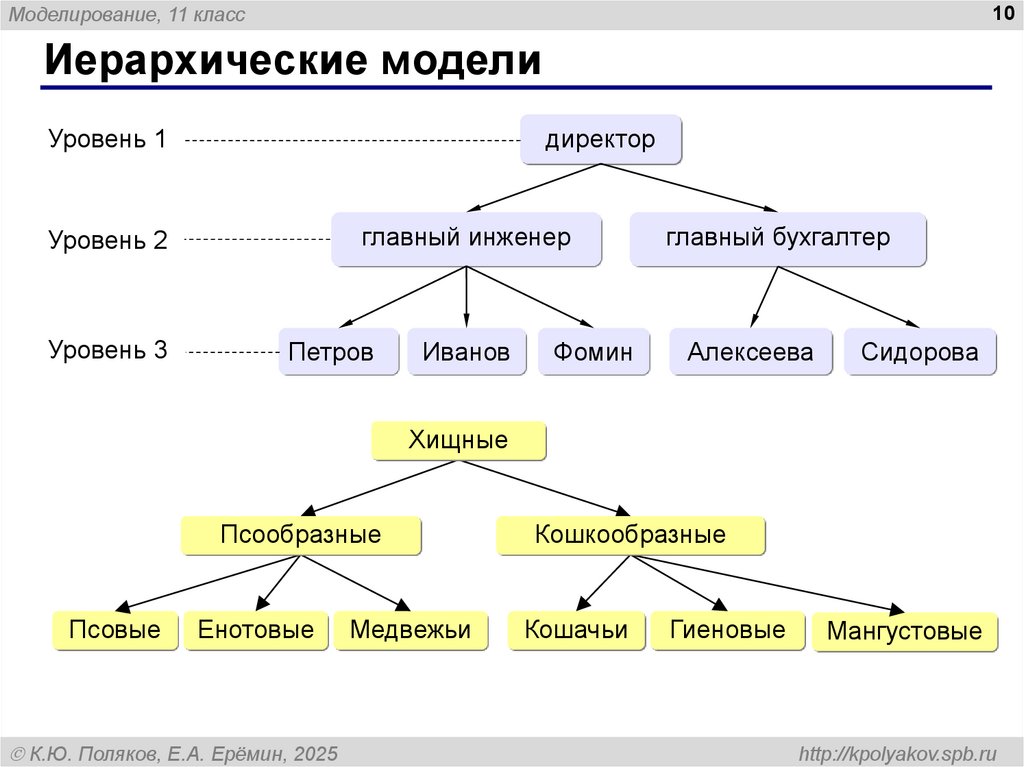 Моделирование, 11 класс

10

Иерархические модели

Уровень 1

директор

Уровень 2

главный инженер

главный бухгалтер

Уровень 3

Петров

Иванов

Фомин

Алексеева

Сидорова

Хищные

Псообразные

Кошкообразные

Псовые

Енотовые

Медвежьи

Кошачьи

Гиеновые

Мангустовые

© К.Ю. Поляков, Е.А. Ерёмин, 2025

http://kpolyakov.spb.ru